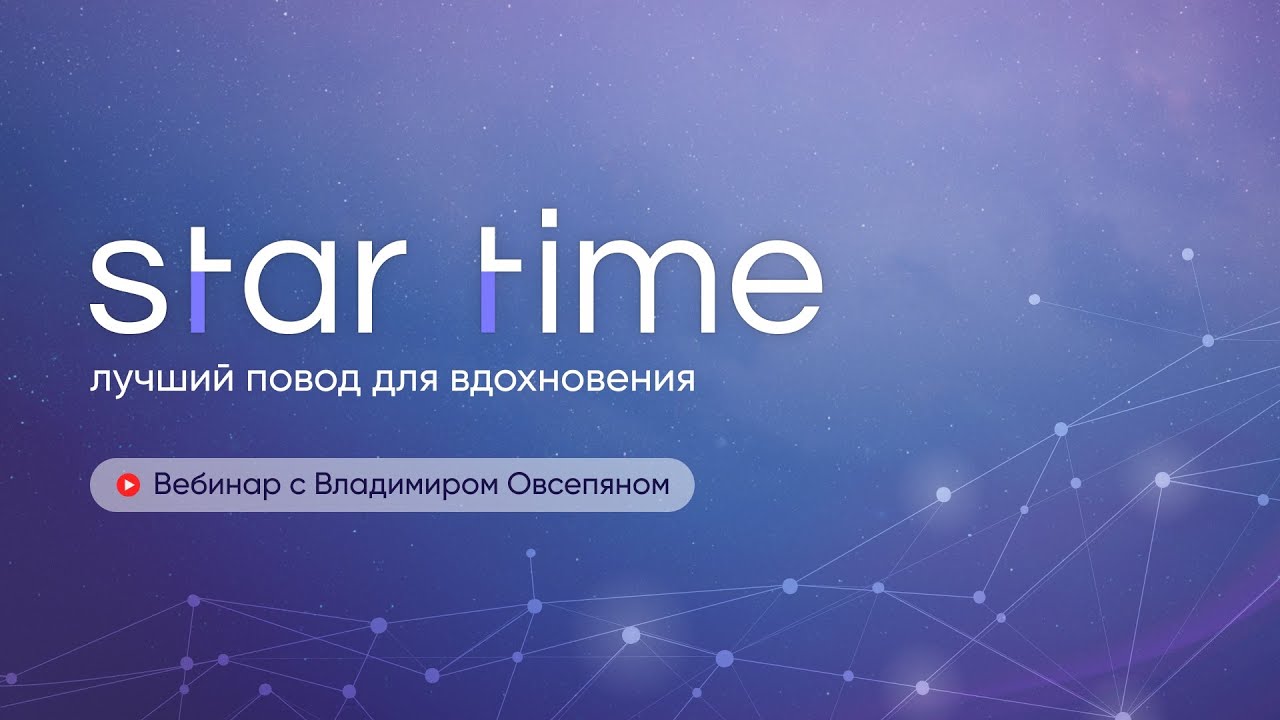 star time
лучший повод для вдохновения

Вебинар с Владимиром Овсепяном